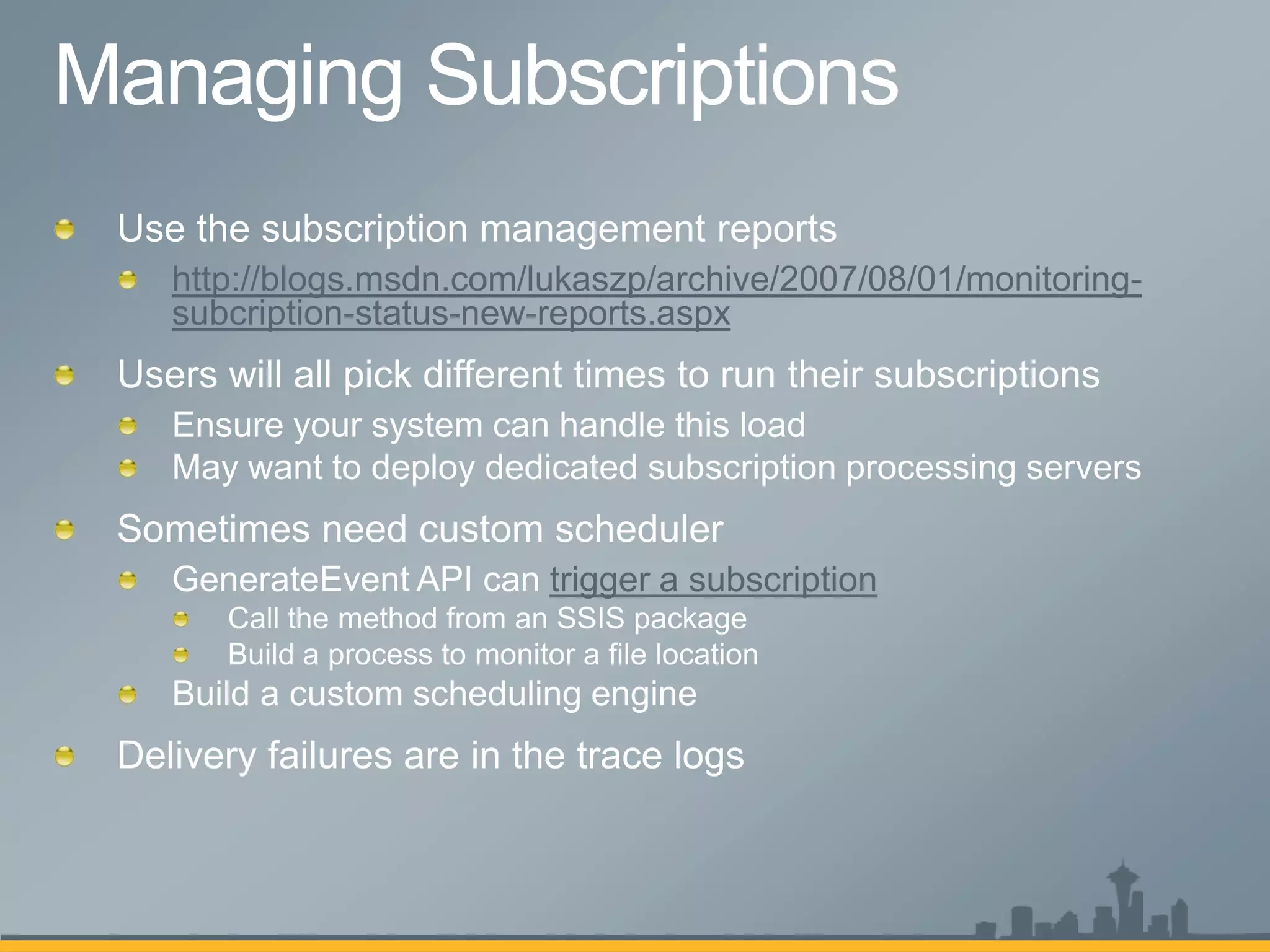 Managing Subscriptions

Use the subscription management reports

http://blogs.msdn.com/lukaszp/archive/2007/08/01/monitoring-subcription-status-new-reports.aspx

Users will all pick different times to run their subscriptions

Ensure your system can handle this load

May want to deploy dedicated subscription processing servers

Sometimes need custom scheduler

GenerateEvent API can trigger a subscription

Call the method from an SSIS package

Build a process to monitor a file location

Build a custom scheduling engine

Delivery failures are in the trace logs